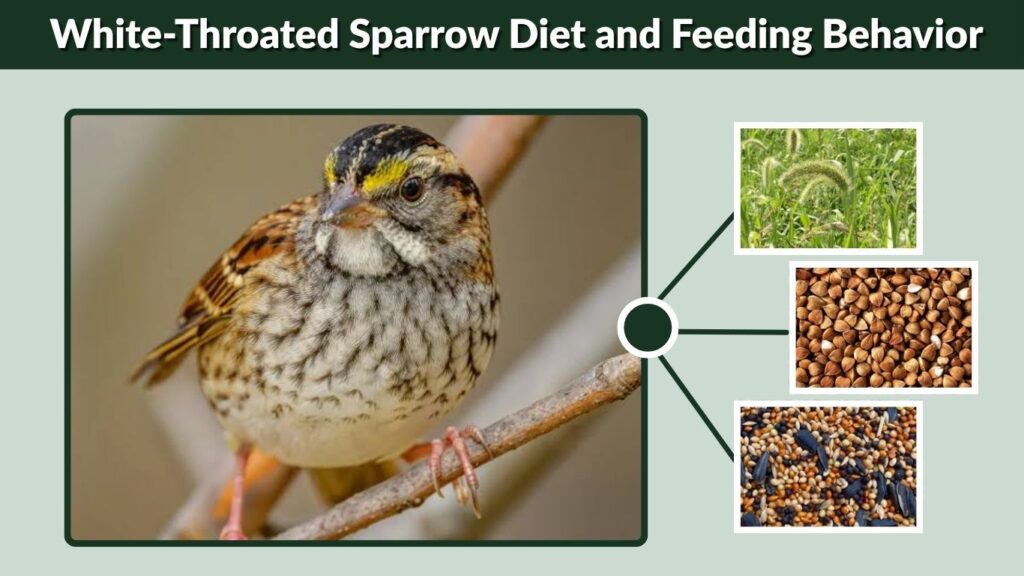 White-Throated Sparrow Diet and Feeding Behavior